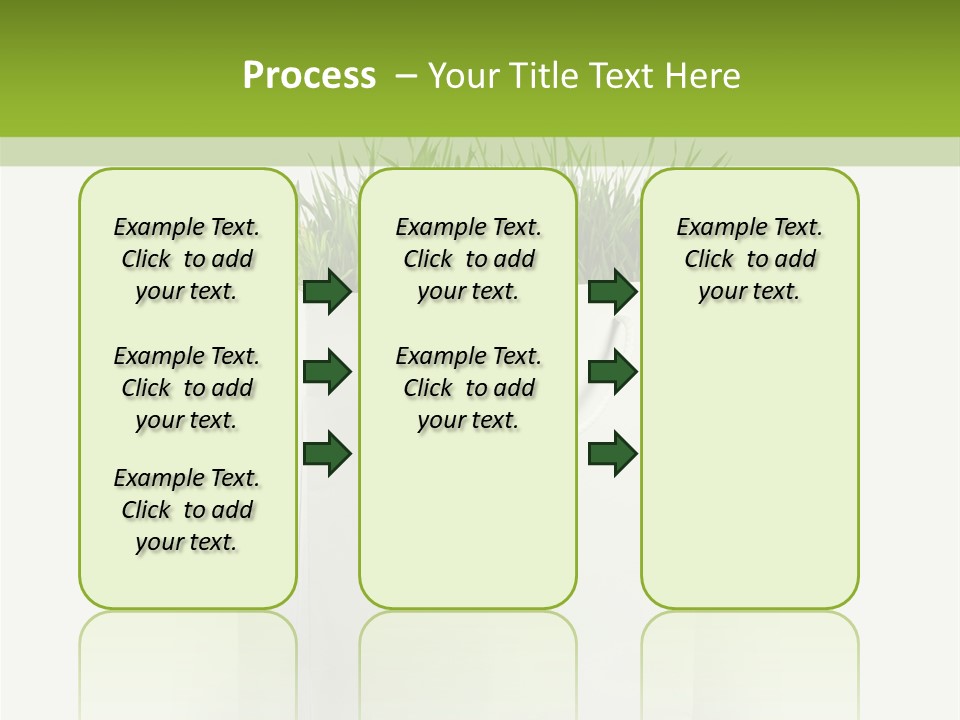 Process – Your Title Text Here

Example Text. Click to add your text.

Example Text. Click to add your text.

Example Text. Click to add your text.

Example Text. Click to add your text.

Example Text. Click to add your text.

Example Text. Click to add your text.